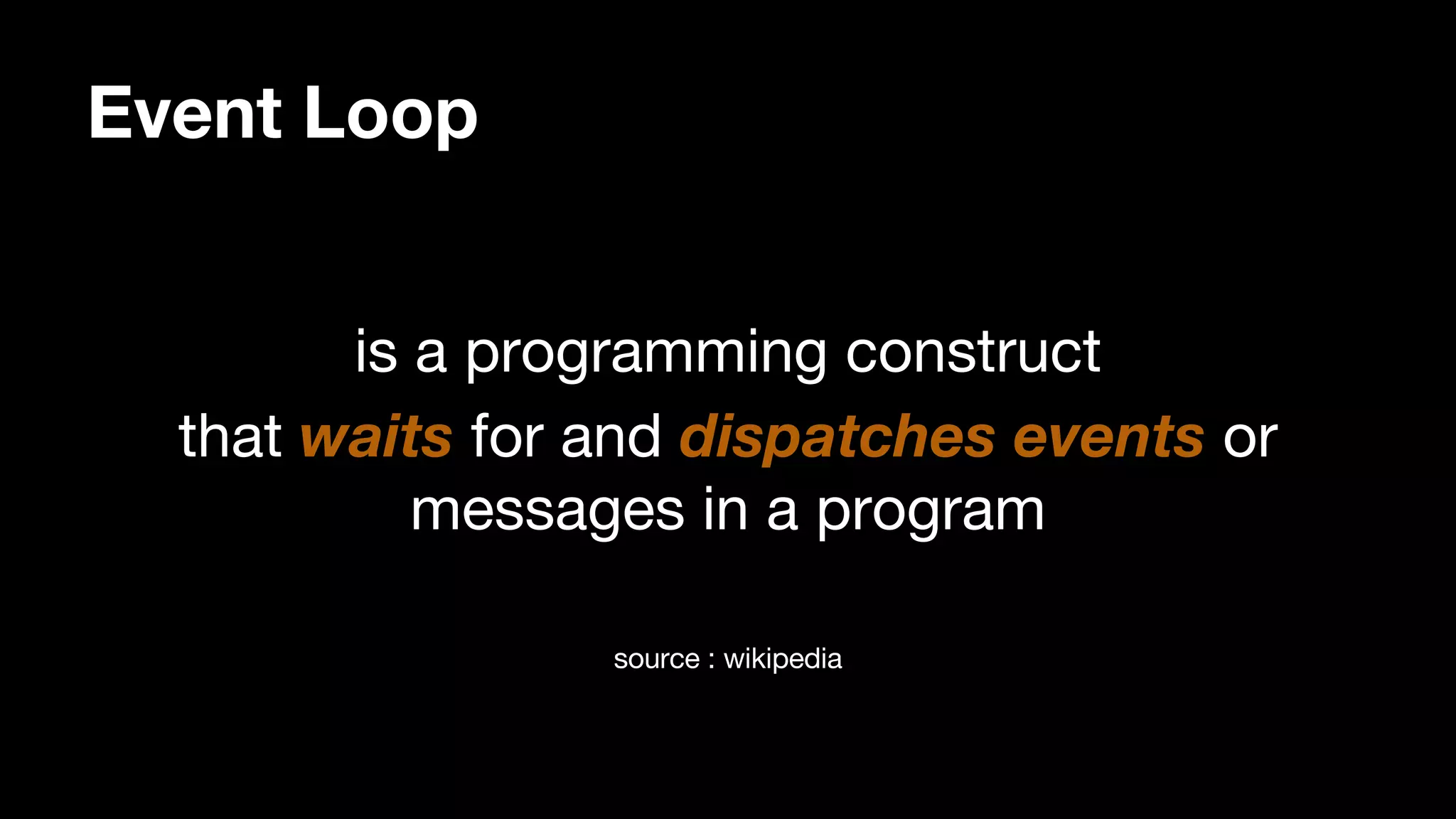 Event Loop

is a programming construct that waits for and dispatches events or messages in a program

source : wikipedia